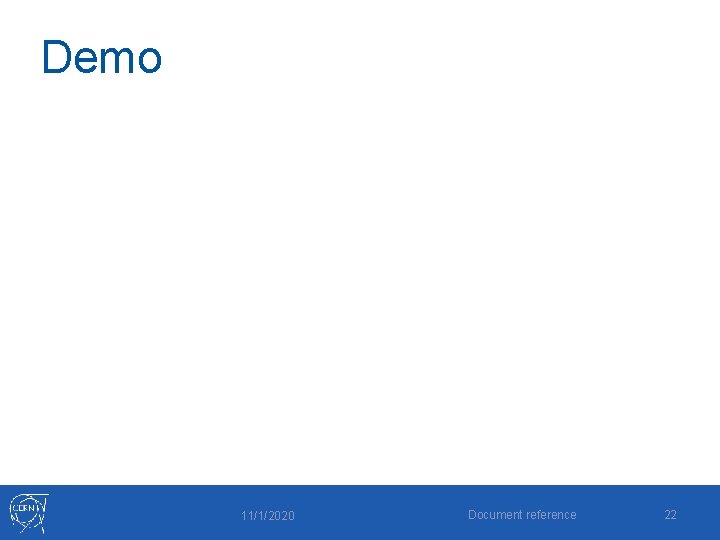 Demo

CERN

11/1/2020

Document reference

22